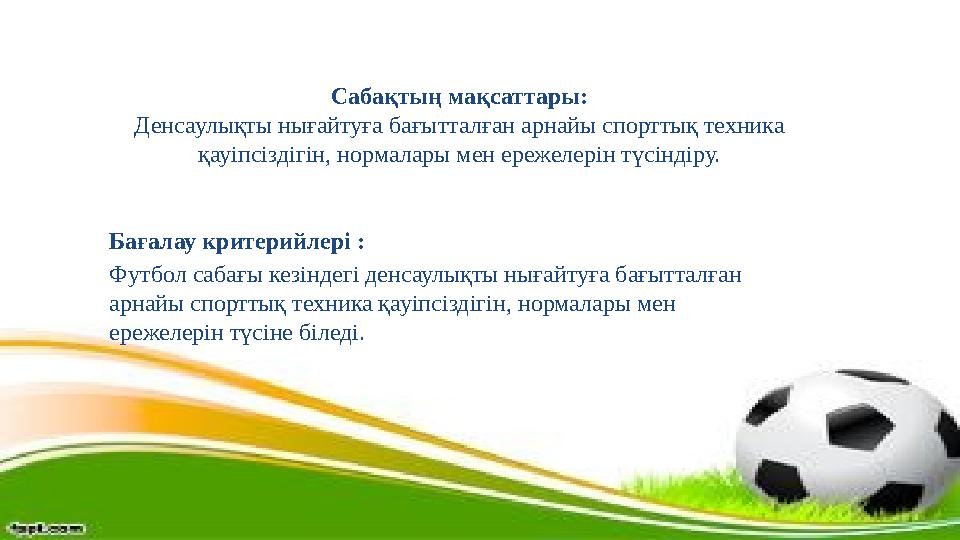 Сабақтың мақсаттары:
Денсаулықты нығайтуға бағытталған арнайы спорттық техника қауіпсіздігін, нормалары мен ережелерін түсіндіру.

Бағалау критерийлері :
Футбол сабағы кезіндегі денсаулықты нығайтуға бағытталған арнайы спорттық техника қауіпсіздігін, нормалары мен ережелерін түсіне біледі.

fppt.com